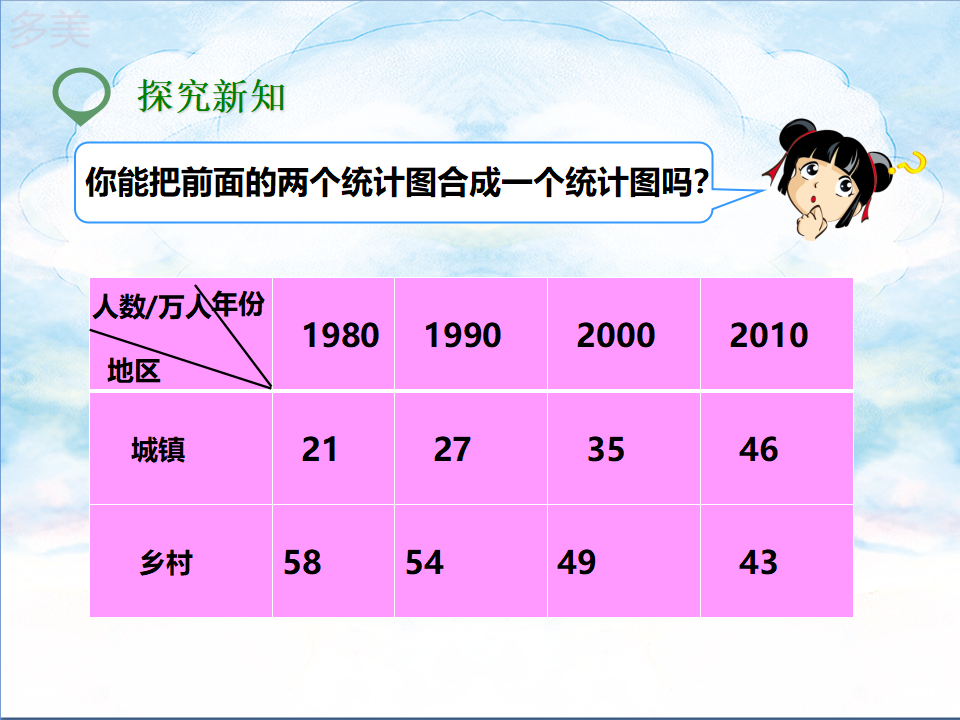 多美

探究新知

你能把前面的两个统计图合成一个统计图吗?

| 人数/万人 年份 地区 | 1980 | 1990 | 2000 | 2010 |
|---|---|---|---|---|
| 城镇 | 21 | 27 | 35 | 46 |
| 乡村 | 58 | 54 | 49 | 43 |